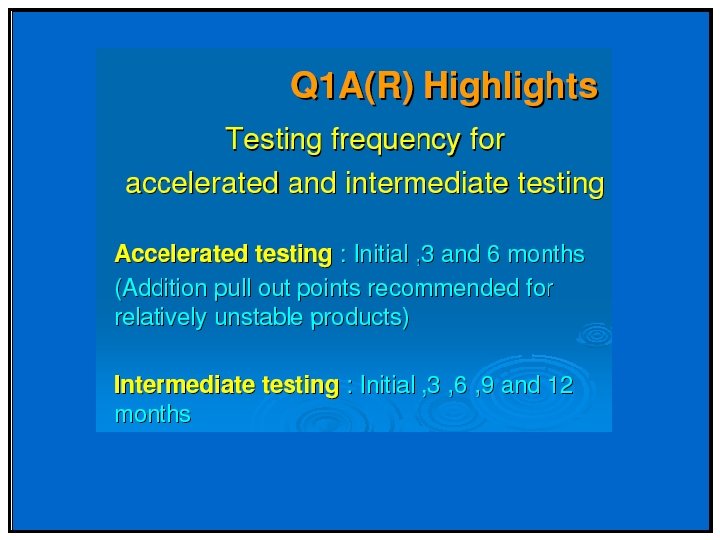 Q1A(R) Highlights

Testing frequency for accelerated and intermediate testing

Accelerated testing : Initial ,3 and 6 months (Addition pull out points recommended for relatively unstable products)

Intermediate testing : Initial ,3 ,6 ,9 and 12 months